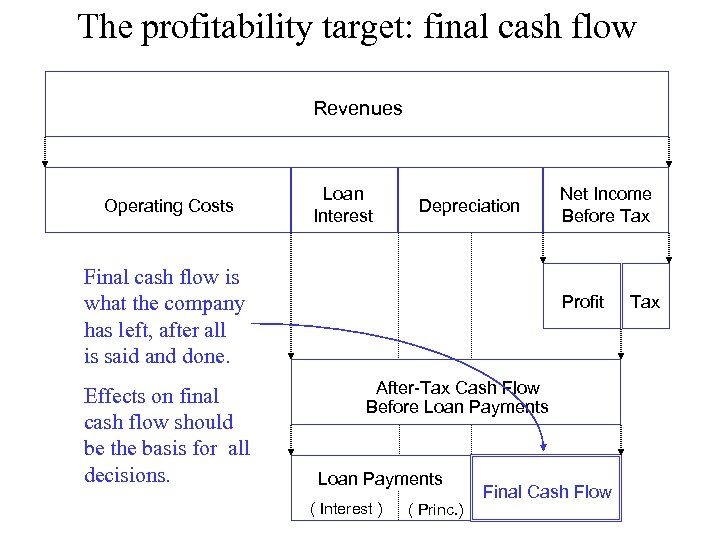 The profitability target: final cash flow

Revenues

Operating Costs

Loan Interest

Depreciation

Net Income Before Tax

Profit

Tax

Final cash flow is what the company has left, after all is said and done.

Effects on final cash flow should be the basis for all decisions.

After-Tax Cash Flow Before Loan Payments

Loan Payments

( Interest )

( Princ.)

Final Cash Flow